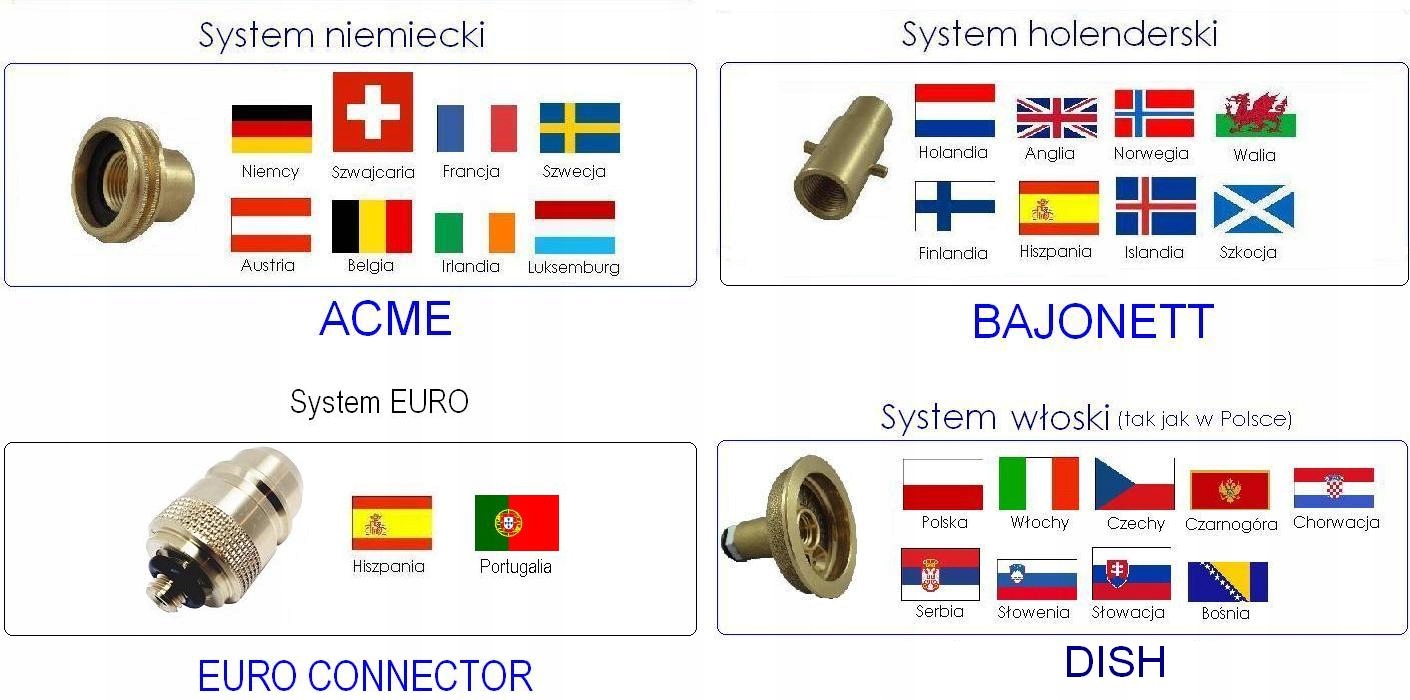 System niemiecki

Niemcy
Szwajcaria
Francja
Szwecja
Austria
Belgia
Irlandia
Luksemburg

ACME

System holenderski

Holandia
Anglia
Norwegia
Walia
Finlandia
Hiszpania
Islandia
Szkocja

BAJONETT

System EURO

Hiszpania
Portugalia

EURO CONNECTOR

System włoski (tak jak w Polsce)

Polska
Włochy
Czechy
Czarnogóra
Chorwacja
Serbia
Słowenia
Słowacja
Bośnia

DISH